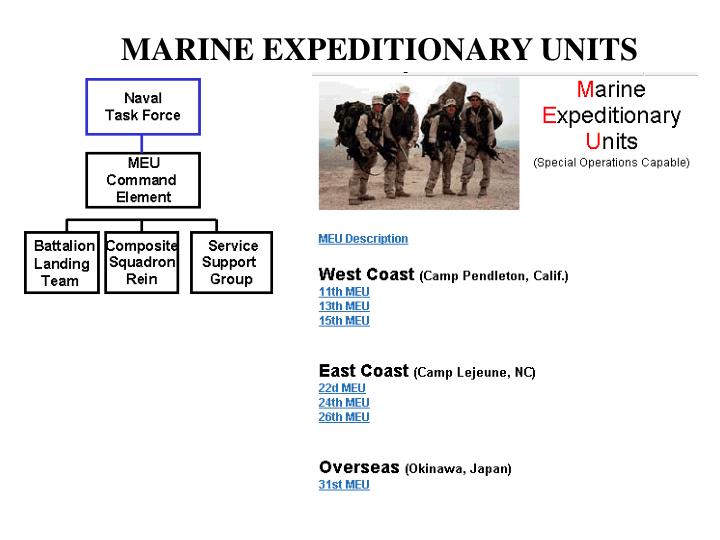 MARINE EXPEDITIONARY UNITS

Naval Task Force

MEU Command Element

Battalion Landing Team

Composite Squadron Rein

Service Support Group

Marine Expeditionary Units
(Special Operations Capable)

MEU Description

West Coast (Camp Pendleton, Calif.)
11th MEU
13th MEU
15th MEU

East Coast (Camp Lejeune, NC)
22d MEU
24th MEU
26th MEU

Overseas (Okinawa, Japan)
31st MEU